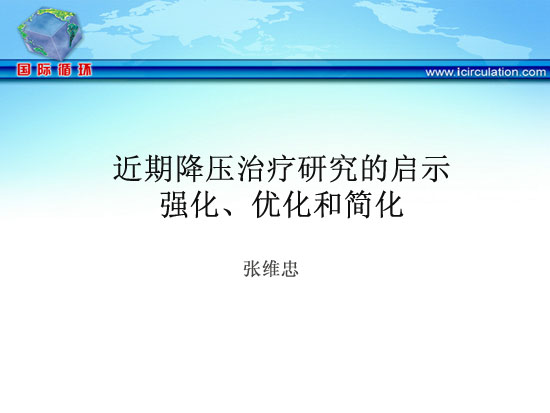 国际循环

www.icirculation.com

近期降压治疗研究的启示
强化、优化和简化

张维忠